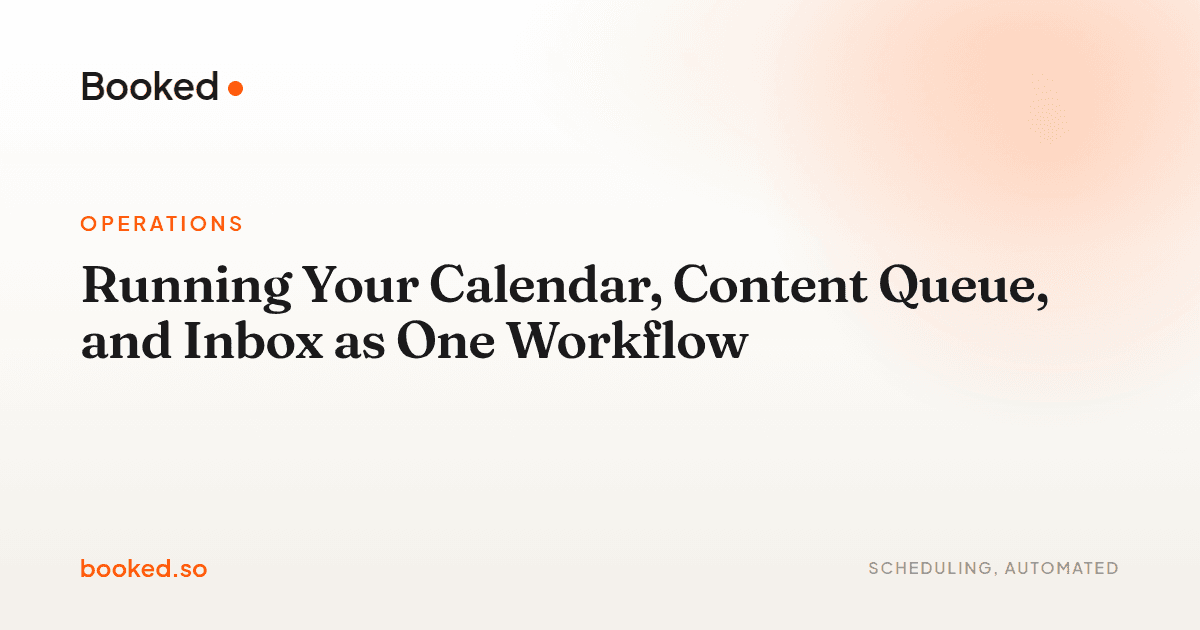 Booked

OPERATIONS

Running Your Calendar, Content Queue, and Inbox as One Workflow

booked.so

SCHEDULING, AUTOMATED